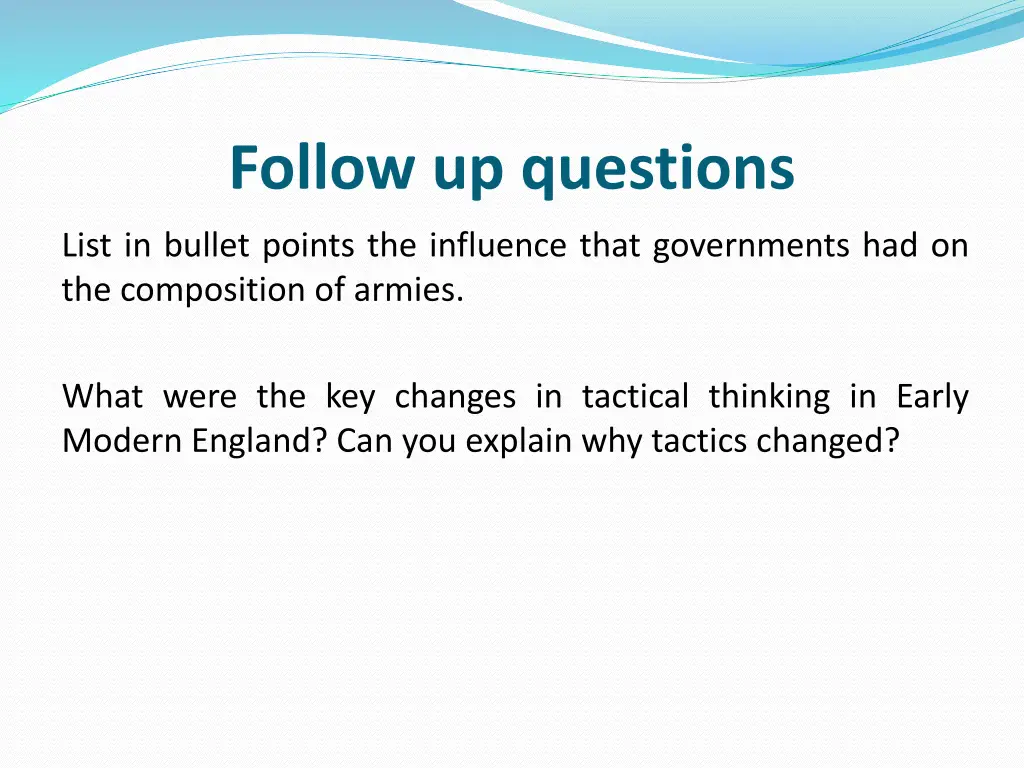 Follow up questions

List in bullet points the influence that governments had on the composition of armies.

What were the key changes in tactical thinking in Early Modern England? Can you explain why tactics changed?